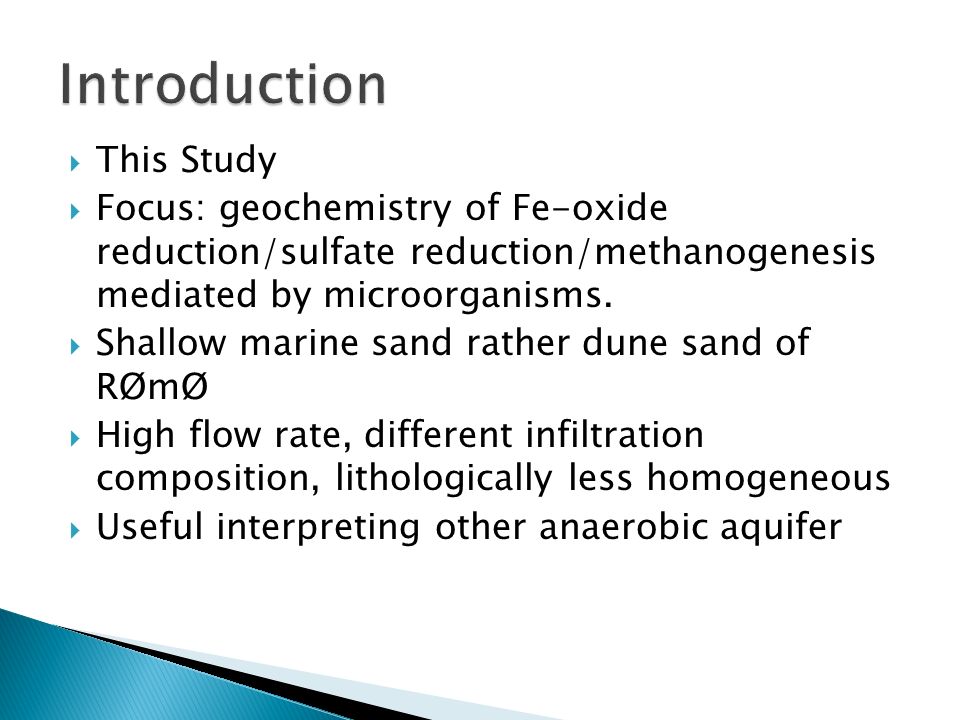 Introduction

This Study

Focus: geochemistry of Fe-oxide reduction/sulfate reduction/methanogenesis mediated by microorganisms.

Shallow marine sand rather dune sand of RØmØ

High flow rate, different infiltration composition, lithologically less homogeneous

Useful interpreting other anaerobic aquifer